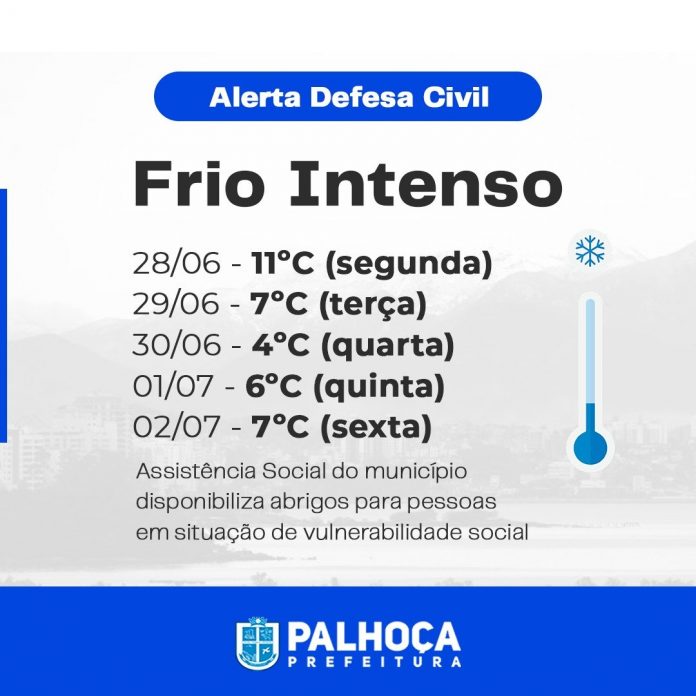 Alerta Defesa Civil

Frio Intenso

28/06 - 11°C (segunda)
29/06 - 7°C (terça)
30/06 - 4°C (quarta)
01/07 - 6°C (quinta)
02/07 - 7°C (sexta)

Assistência Social do município disponibiliza abrigos para pessoas em situação de vulnerabilidade social

PALHOÇA
PREFEITURA